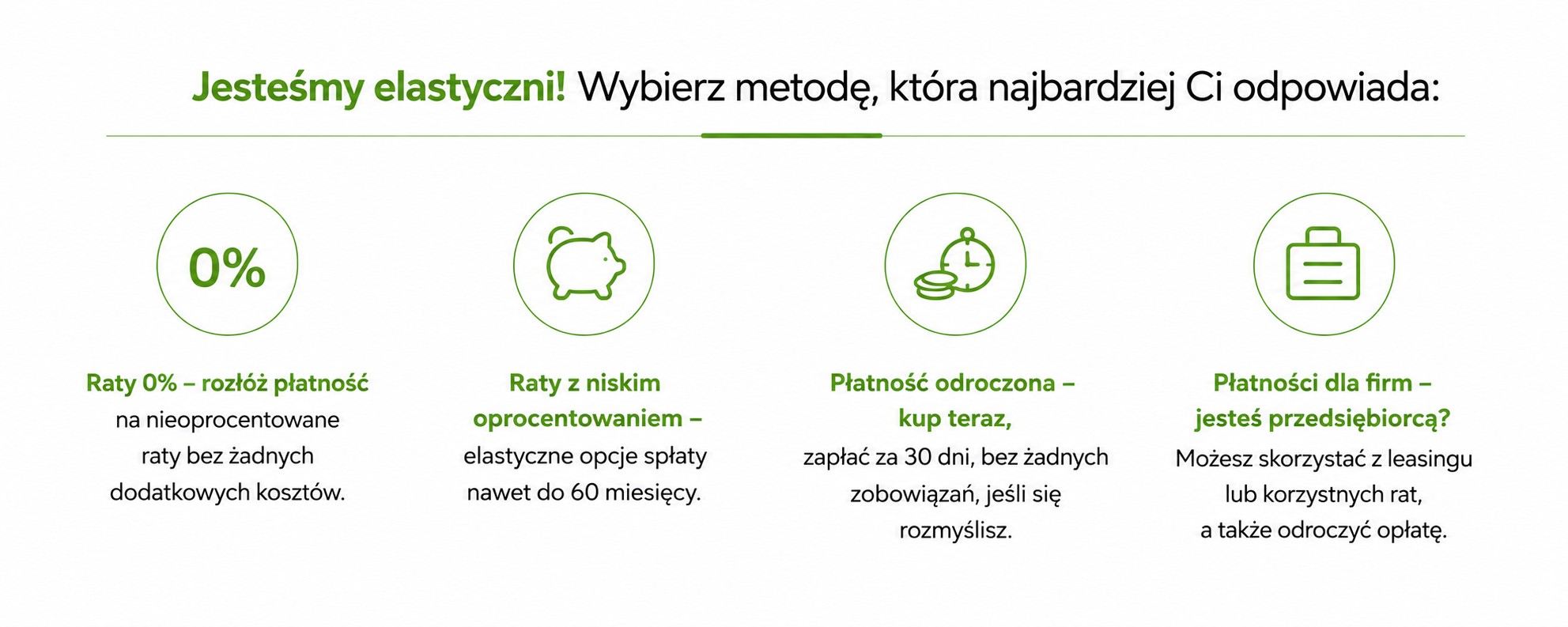 Jesteśmy elastyczni! Wybierz metodę, która najbardziej Ci odpowiada:

0%

Raty 0% – rozłóż płatność na nieoprocentowane raty bez żadnych dodatkowych kosztów.

Raty z niskim oprocentowaniem – elastyczne opcje spłaty nawet do 60 miesięcy.

Płatność odroczona – kup teraz, zapłać za 30 dni, bez żadnych zobowiązań, jeśli się rozmyślisz.

Płatności dla firm – jesteś przedsiębiorcą? Możesz skorzystać z leasingu lub korzystnych rat, a także odroczyć opłatę.